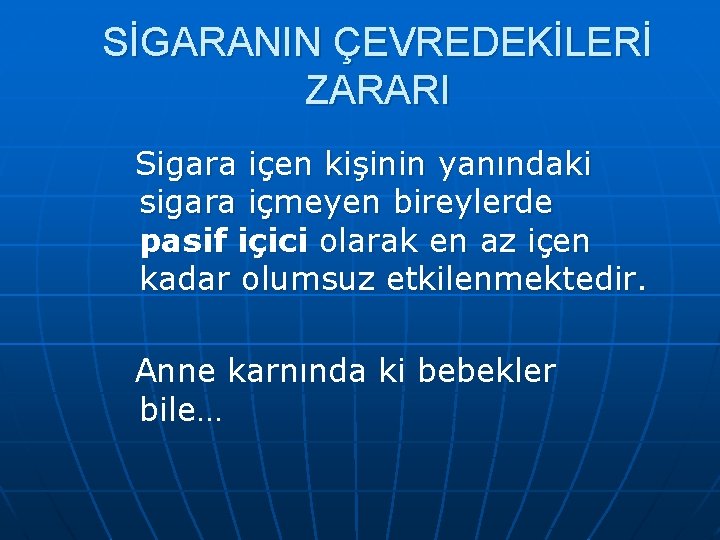 SİGARANIN ÇEVREDEKİLERİ ZARARI

Sigara içen kişinin yanındaki sigara içmeyen bireylerde pasif içici olarak en az içen kadar olumsuz etkilenmektedir.

Anne karnında ki bebekler bile…